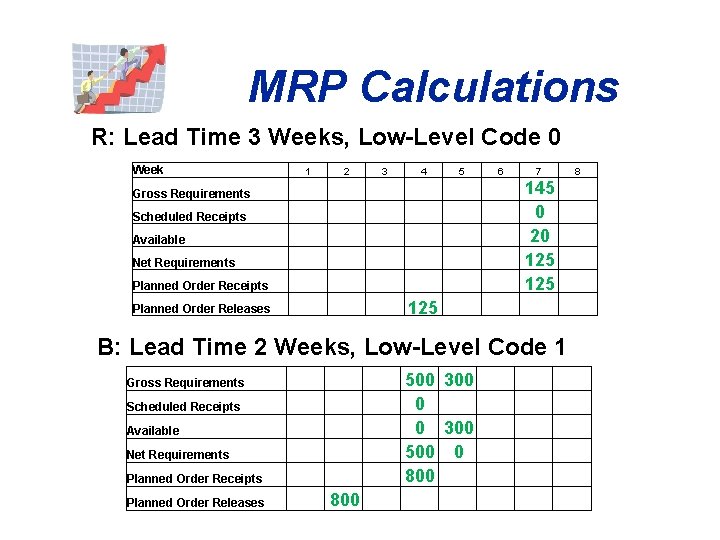 MRP Calculations

R: Lead Time 3 Weeks, Low-Level Code 0

| Week | 1 | 2 | 3 | 4 | 5 | 6 | 7 | 8 |
|---|---|---|---|---|---|---|---|---|
| Gross Requirements | | | | | | | 145 | |
| Scheduled Receipts | | | | | | | 0 | |
| Available | | | | | | | 20 | |
| Net Requirements | | | | | | | 125 | |
| Planned Order Receipts | | | | | | | 125 | |
| Planned Order Releases | | | | 125 | | | | |

B: Lead Time 2 Weeks, Low-Level Code 1

| | | | | | | | | |
|---|---|---|---|---|---|---|---|---|
| Gross Requirements | | | | 500 | 300 | | | |
| Scheduled Receipts | | | | 0 | | | | |
| Available | | | | 0 | 300 | | | |
| Net Requirements | | | | 500 | 0 | | | |
| Planned Order Receipts | | | | 800 | | | | |
| Planned Order Releases | | 800 | | | | | | |